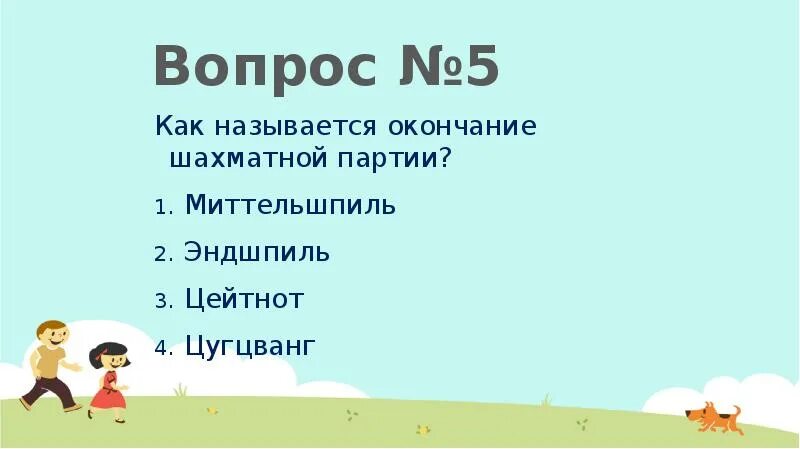 Вопрос №5

Как называется окончание шахматной партии?

1. Миттельшпиль
2. Эндшпиль
3. Цейтнот
4. Цугцванг